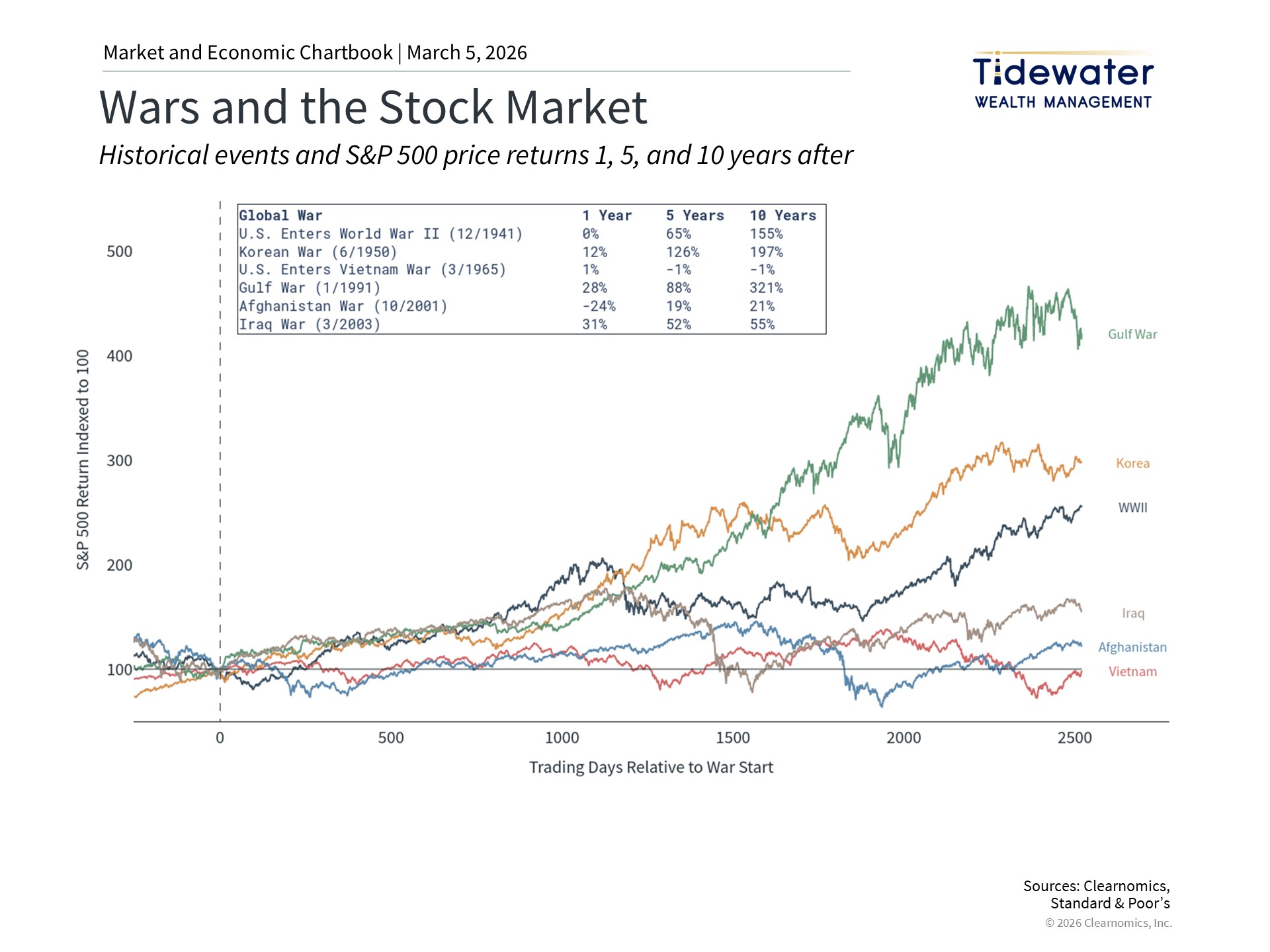 Market and Economic Chartbook | March 5, 2026

Tidewater
WEALTH MANAGEMENT

Wars and the Stock Market

Historical events and S&P 500 price returns 1, 5, and 10 years after

| Global War | 1 Year | 5 Years | 10 Years |
|---|---|---|---|
| U.S. Enters World War II (12/1941) | 0% | 65% | 155% |
| Korean War (6/1950) | 12% | 126% | 197% |
| U.S. Enters Vietnam War (3/1965) | 1% | -1% | -1% |
| Gulf War (1/1991) | 28% | 88% | 321% |
| Afghanistan War (10/2001) | -24% | 19% | 21% |
| Iraq War (3/2003) | 31% | 52% | 55% |

S&P 500 Return Indexed to 100

500
400
300
200
100

Gulf War
Korea
WWII
Iraq
Afghanistan
Vietnam

0
500
1000
1500
2000
2500

Trading Days Relative to War Start

Sources: Clearnomics, Standard & Poor's
© 2026 Clearnomics, Inc.